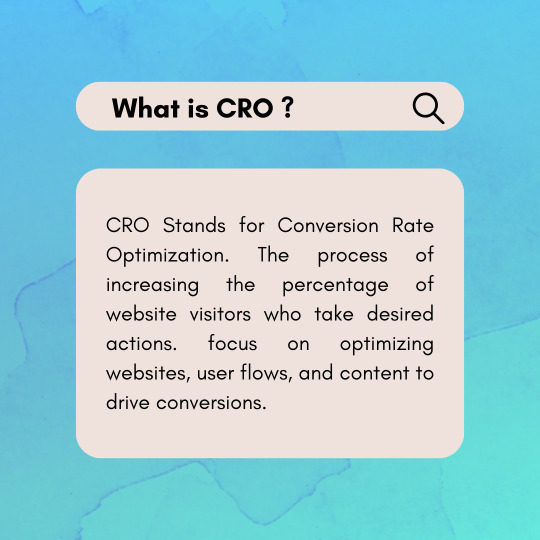 What is CRO ?

CRO Stands for Conversion Rate Optimization. The process of increasing the percentage of website visitors who take desired actions. focus on optimizing websites, user flows, and content to drive conversions.